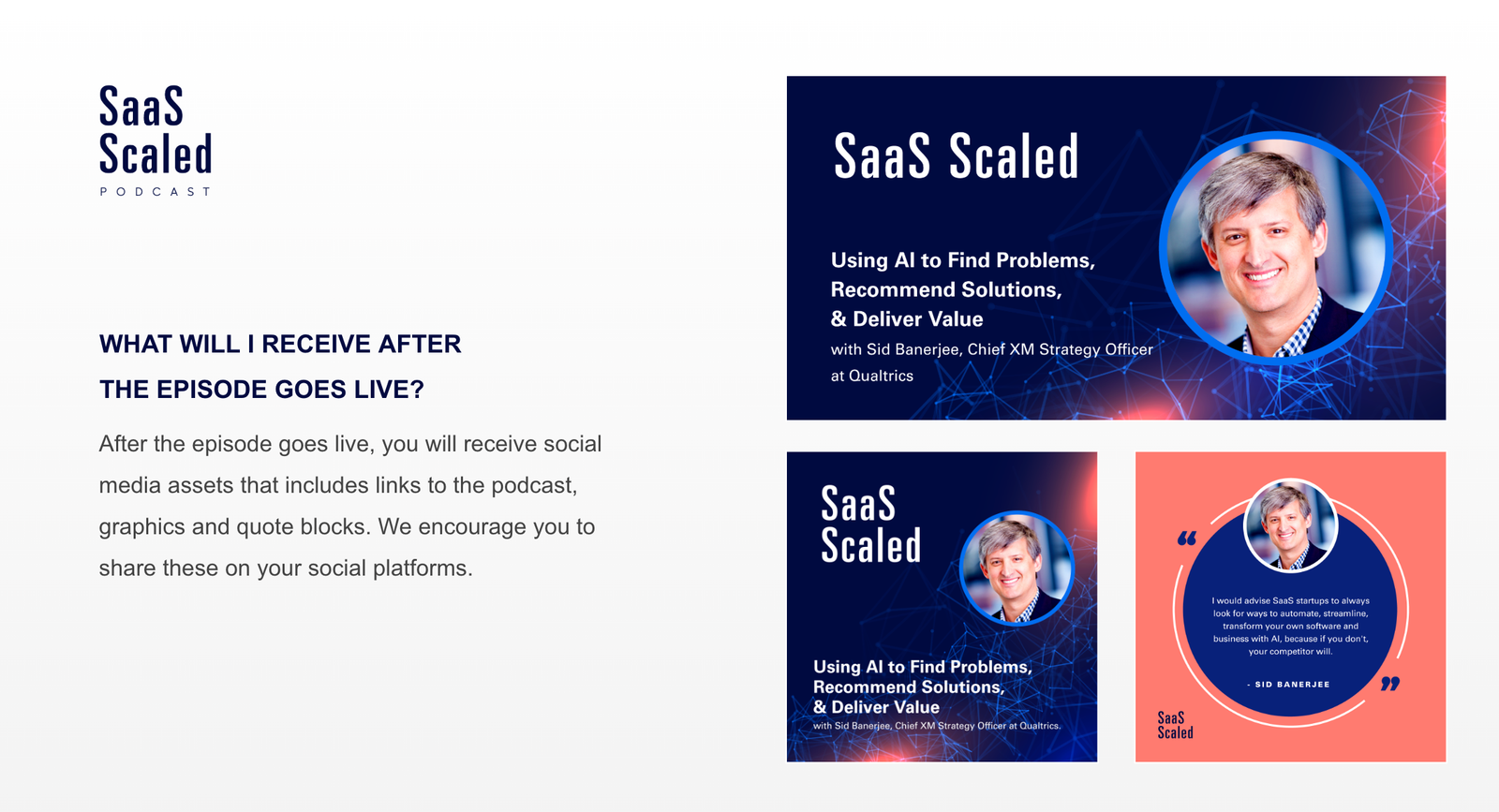 SaaS Scaled
PODCAST

WHAT WILL I RECEIVE AFTER THE EPISODE GOES LIVE?

After the episode goes live, you will receive social media assets that includes links to the podcast, graphics and quote blocks. We encourage you to share these on your social platforms.

SaaS Scaled

Using AI to Find Problems, Recommend Solutions, & Deliver Value

with Sid Banerjee, Chief XM Strategy Officer at Qualtrics

SaaS Scaled

Using AI to Find Problems, Recommend Solutions, & Deliver Value

with Sid Banerjee, Chief XM Strategy Officer at Qualtrics.

“

I would advise SaaS startups to always look for ways to automate, streamline, transform your own software and business with AI, because if you don't, your competitor will.

- SID BANERJEE

”

SaaS Scaled